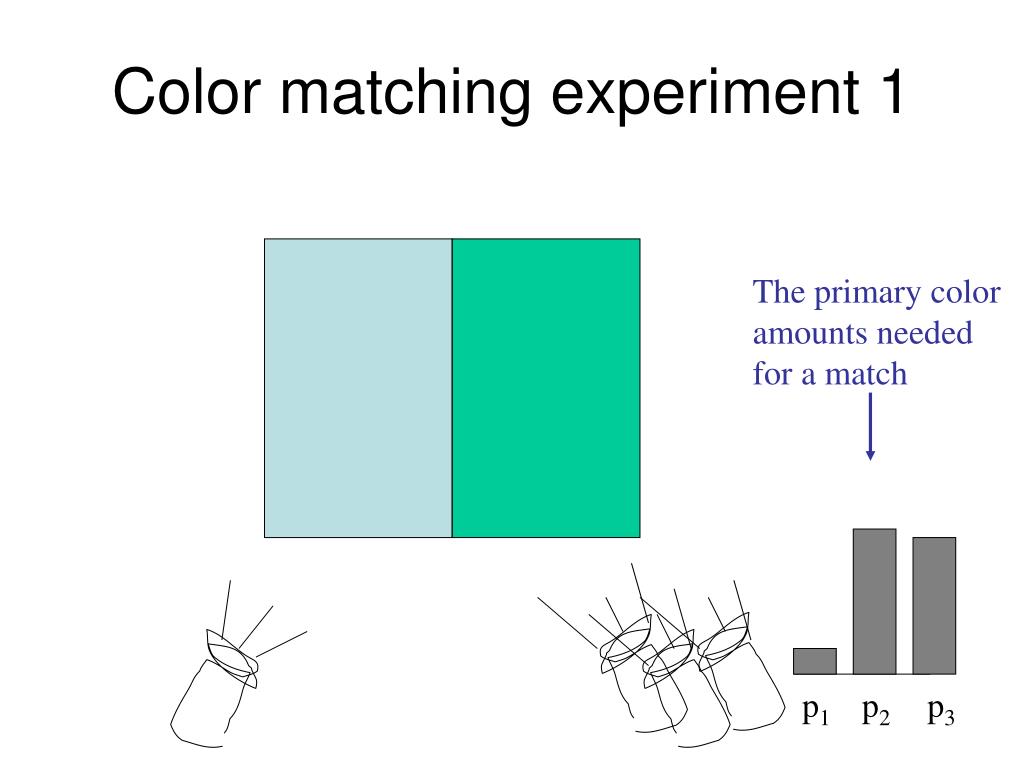 Color matching experiment 1

The primary color amounts needed for a match

$p_1$ $p_2$ $p_3$